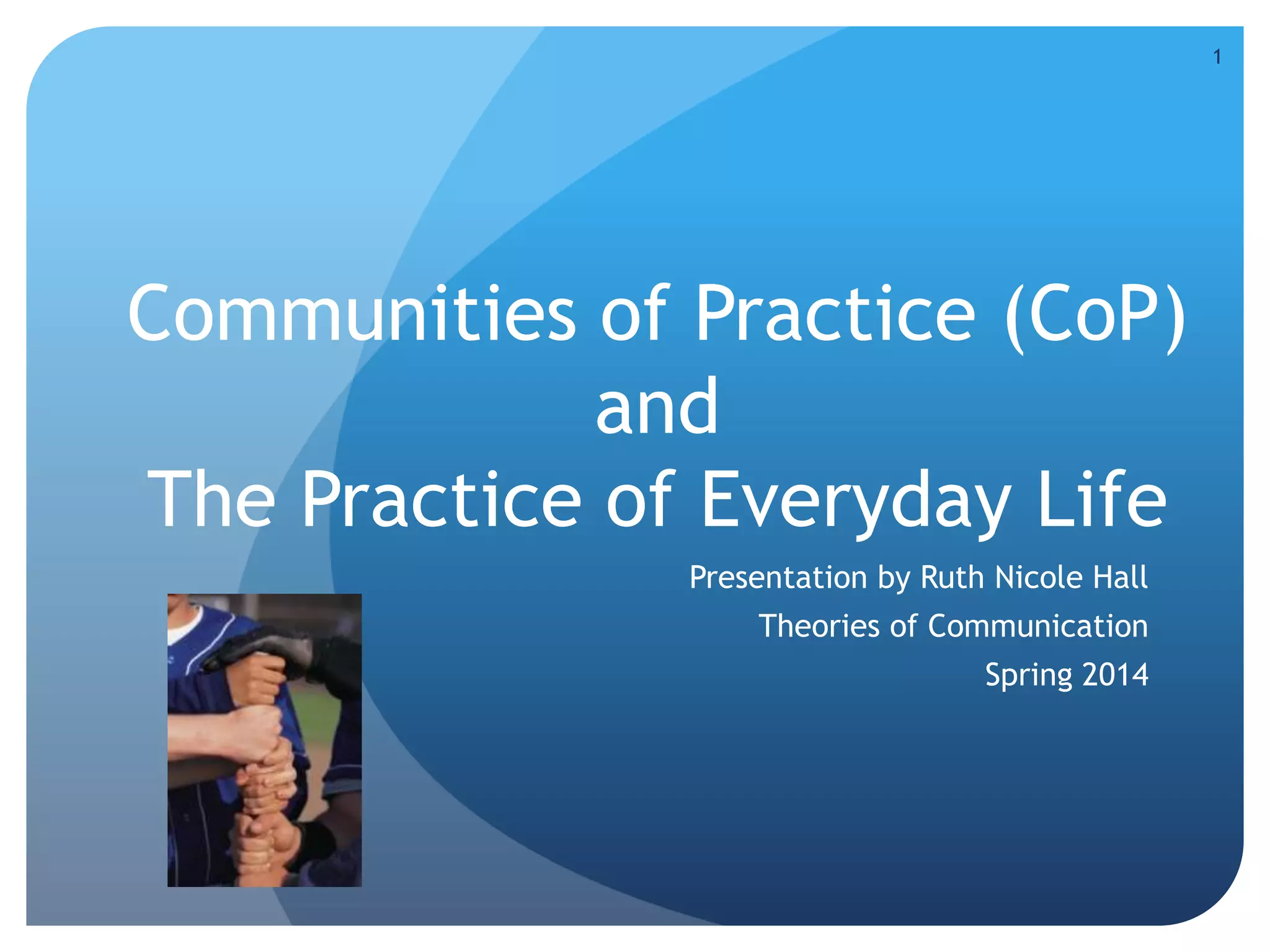 1

Communities of Practice (CoP)
and
The Practice of Everyday Life

Presentation by Ruth Nicole Hall
Theories of Communication
Spring 2014